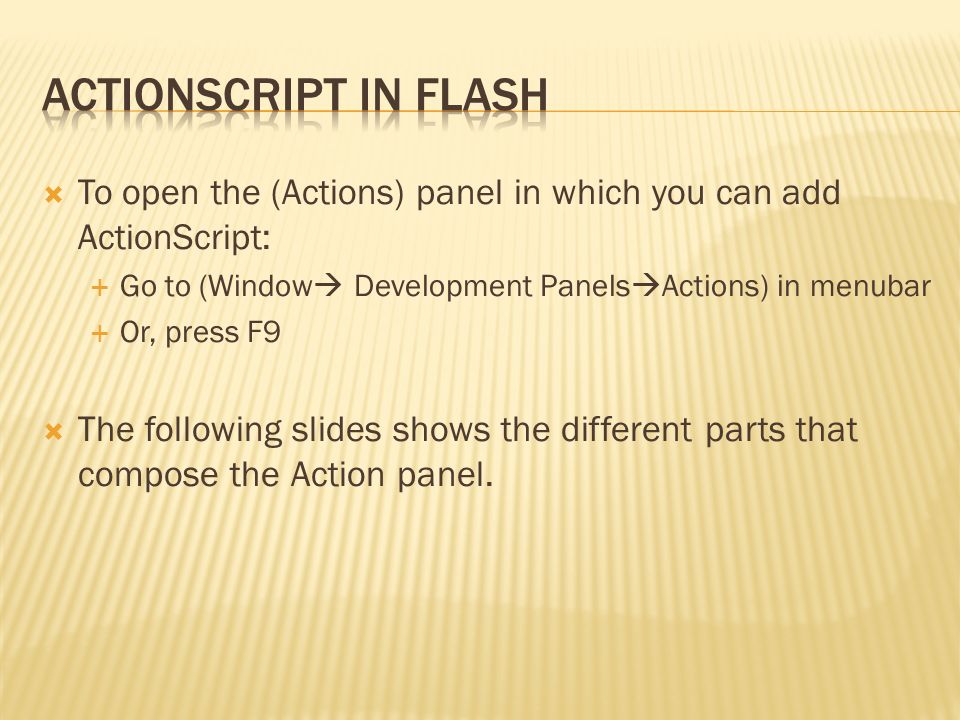 ACTIONSCRIPT IN FLASH

To open the (Actions) panel in which you can add ActionScript:

Go to (Window→ Development Panels→Actions) in menubar

Or, press F9

The following slides shows the different parts that compose the Action panel.